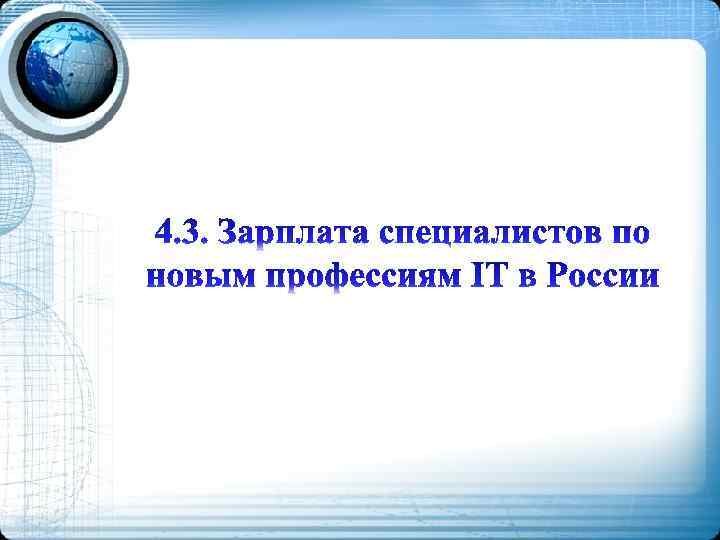 4.3. Зарплата специалистов по новым профессиям IT в России